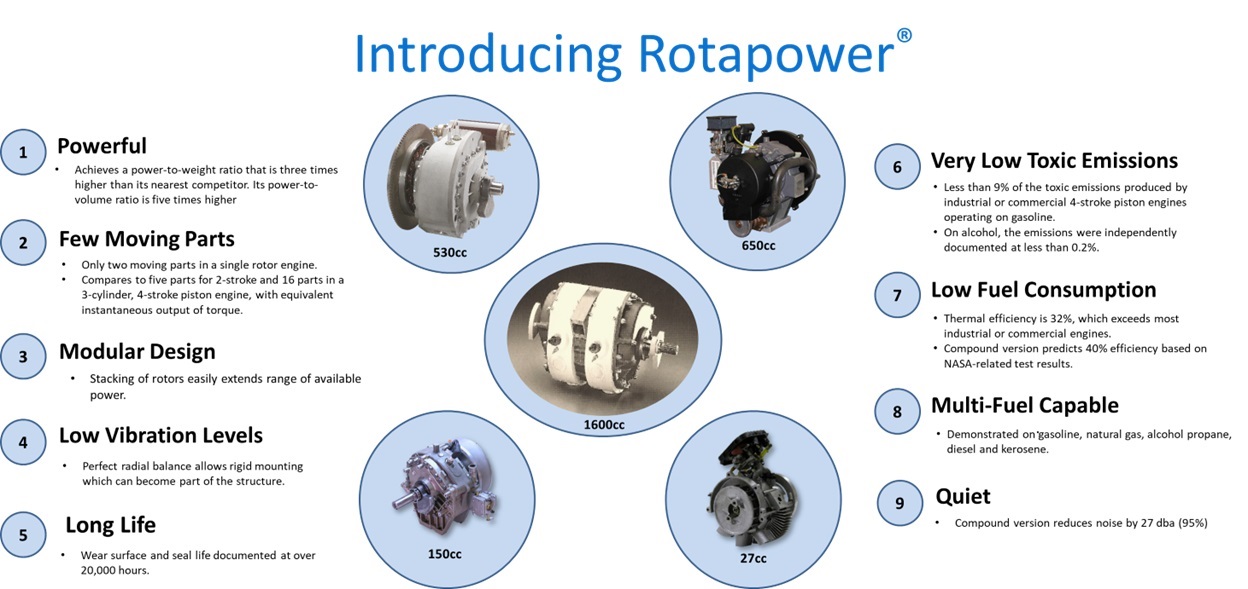 Introducing Rotapower®

1
Powerful
• Achieves a power-to-weight ratio that is three times higher than its nearest competitor. Its power-to-volume ratio is five times higher

2
Few Moving Parts
• Only two moving parts in a single rotor engine.
• Compares to five parts for 2-stroke and 16 parts in a 3-cylinder, 4-stroke piston engine, with equivalent instantaneous output of torque.

3
Modular Design
• Stacking of rotors easily extends range of available power.

4
Low Vibration Levels
• Perfect radial balance allows rigid mounting which can become part of the structure.

5
Long Life
• Wear surface and seal life documented at over 20,000 hours.

530cc

650cc

1600cc

150cc

27cc

6
Very Low Toxic Emissions
• Less than 9% of the toxic emissions produced by industrial or commercial 4-stroke piston engines operating on gasoline.
• On alcohol, the emissions were independently documented at less than 0.2%.

7
Low Fuel Consumption
• Thermal efficiency is 32%, which exceeds most industrial or commercial engines.
• Compound version predicts 40% efficiency based on NASA-related test results.

8
Multi-Fuel Capable
• Demonstrated on gasoline, natural gas, alcohol propane, diesel and kerosene.

9
Quiet
• Compound version reduces noise by 27 dba (95%)